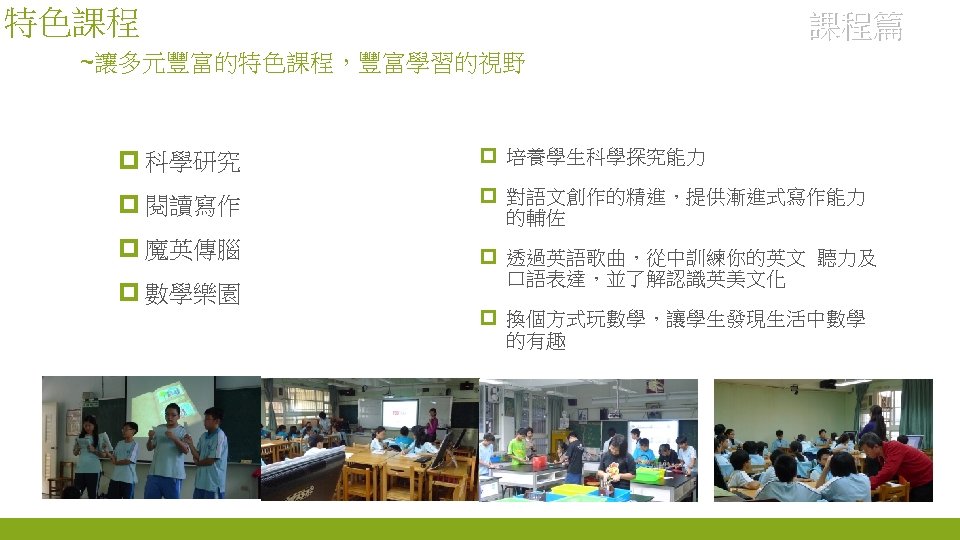 特色課程

課程篇

~讓多元豐富的特色課程，豐富學習的視野

科學研究
閱讀寫作
魔英傳腦
數學樂園

培養學生科學探究能力

對語文創作的精進，提供漸進式寫作能力的輔佐

透過英語歌曲，從中訓練你的英文 聽力及口語表達，並了解認識英美文化

換個方式玩數學，讓學生發現生活中數學的有趣